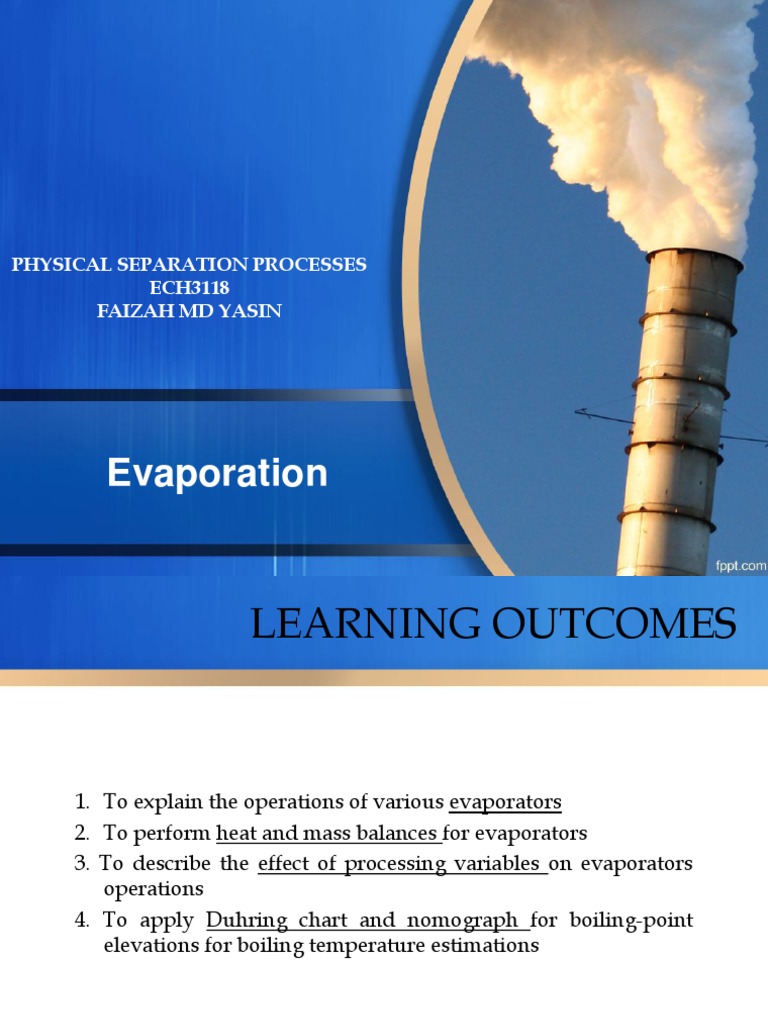 PHYSICAL SEPARATION PROCESSES
ECH3118
FAIZAH MD YASIN

Evaporation

fppt.com

LEARNING OUTCOMES

1. To explain the operations of various evaporators
2. To perform heat and mass balances for evaporators
3. To describe the effect of processing variables on evaporators operations
4. To apply Duhring chart and nomograph for boiling-point elevations for boiling temperature estimations